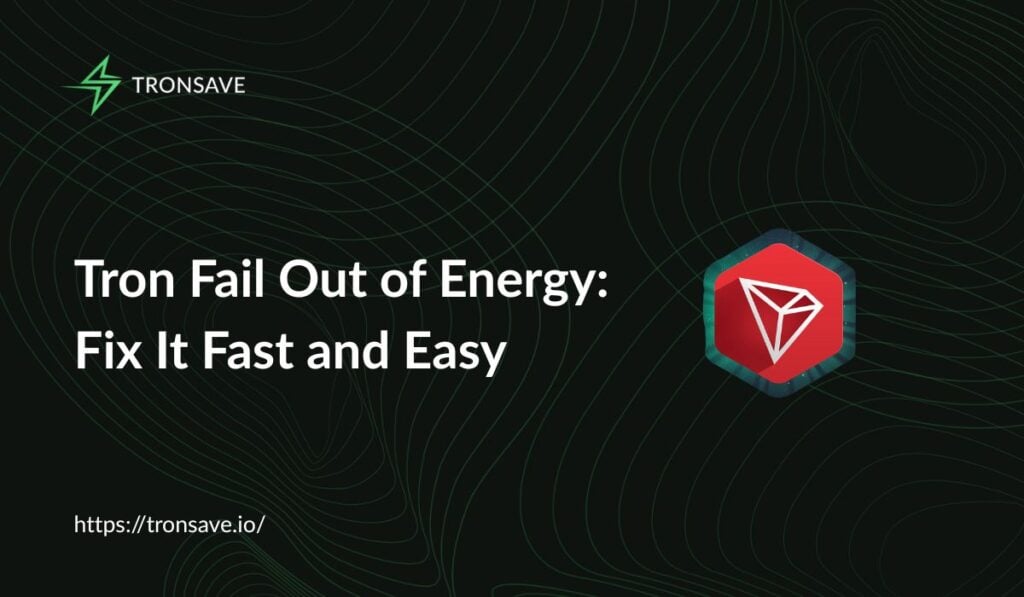 TRONSAVE

Tron Fail Out of Energy: Fix It Fast and Easy

https://tronsave.io/